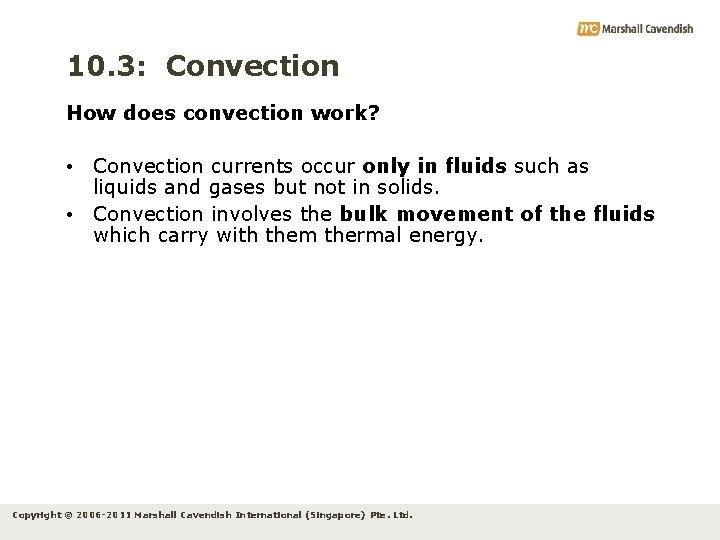 mc Marshall Cavendish

10.3: Convection

How does convection work?

• Convection currents occur only in fluids such as liquids and gases but not in solids.
• Convection involves the bulk movement of the fluids which carry with them thermal energy.

Copyright © 2006-2011 Marshall Cavendish International (Singapore) Pte. Ltd.